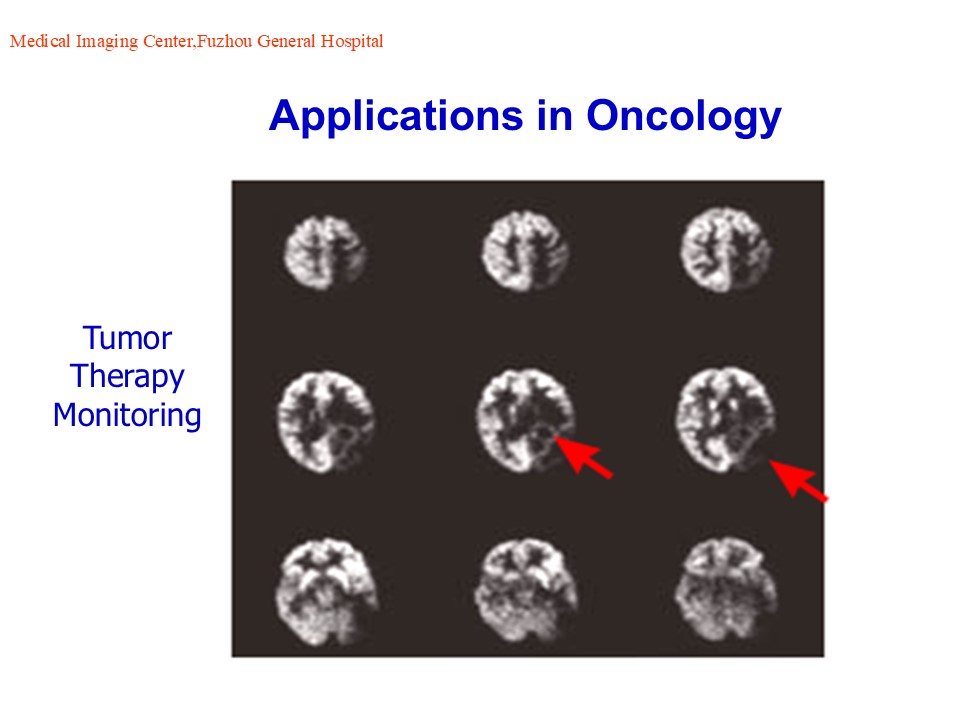 Medical Imaging Center,Fuzhou General Hospital

Applications in Oncology

Tumor Therapy Monitoring